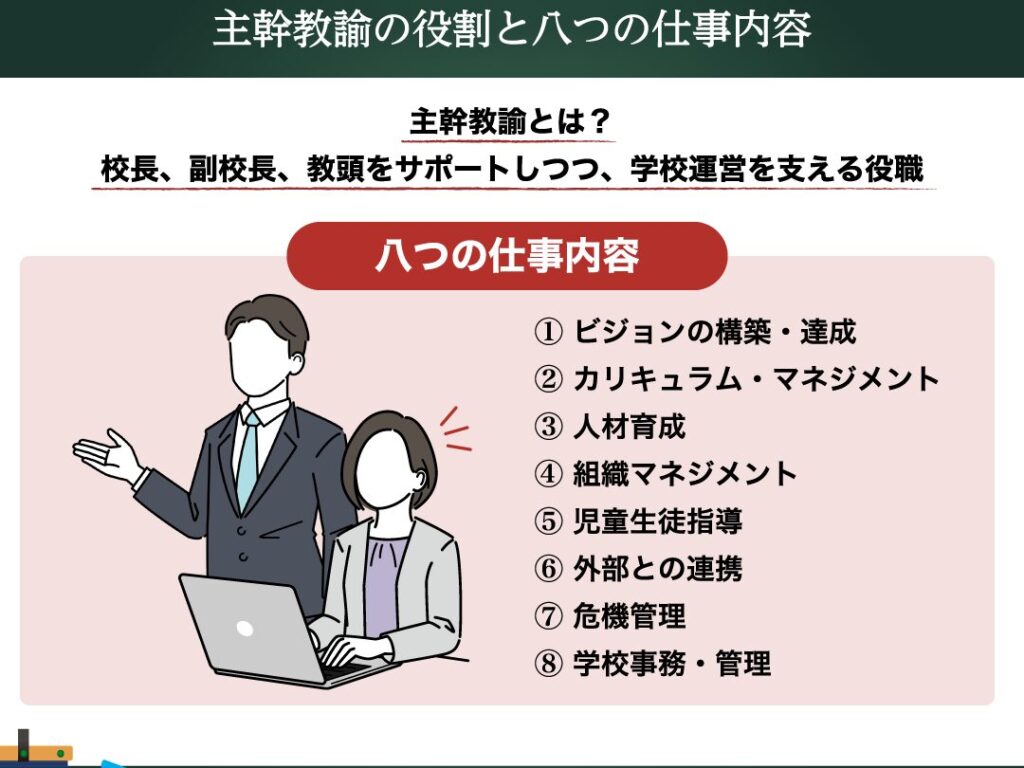 主幹教諭の役割と八つの仕事内容

主幹教諭とは？
校長、副校長、教頭をサポートしつつ、学校運営を支える役職

八つの仕事内容

① ビジョンの構築・達成
② カリキュラム・マネジメント
③ 人材育成
④ 組織マネジメント
⑤ 児童生徒指導
⑥ 外部との連携
⑦ 危機管理
⑧ 学校事務・管理